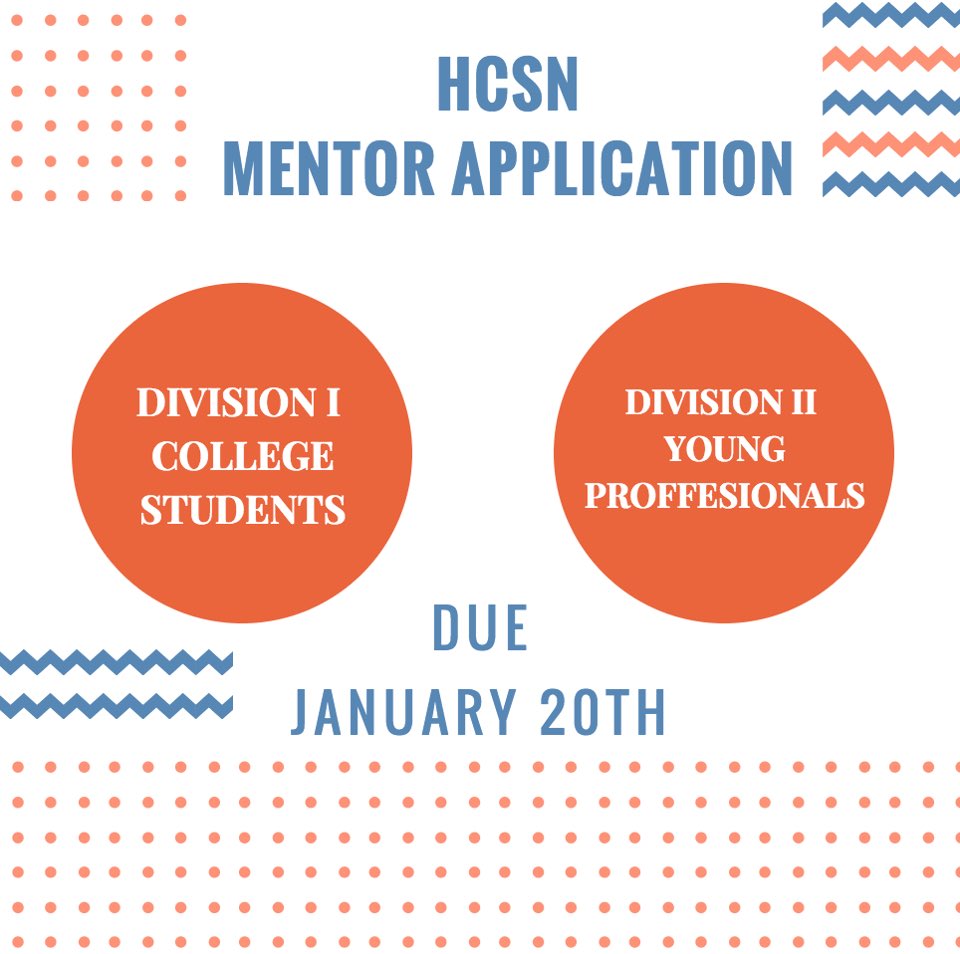 HCSN
MENTOR APPLICATION

DIVISION I
COLLEGE
STUDENTS

DIVISION II
YOUNG
PROFFESIONALS

DUE
JANUARY 20TH